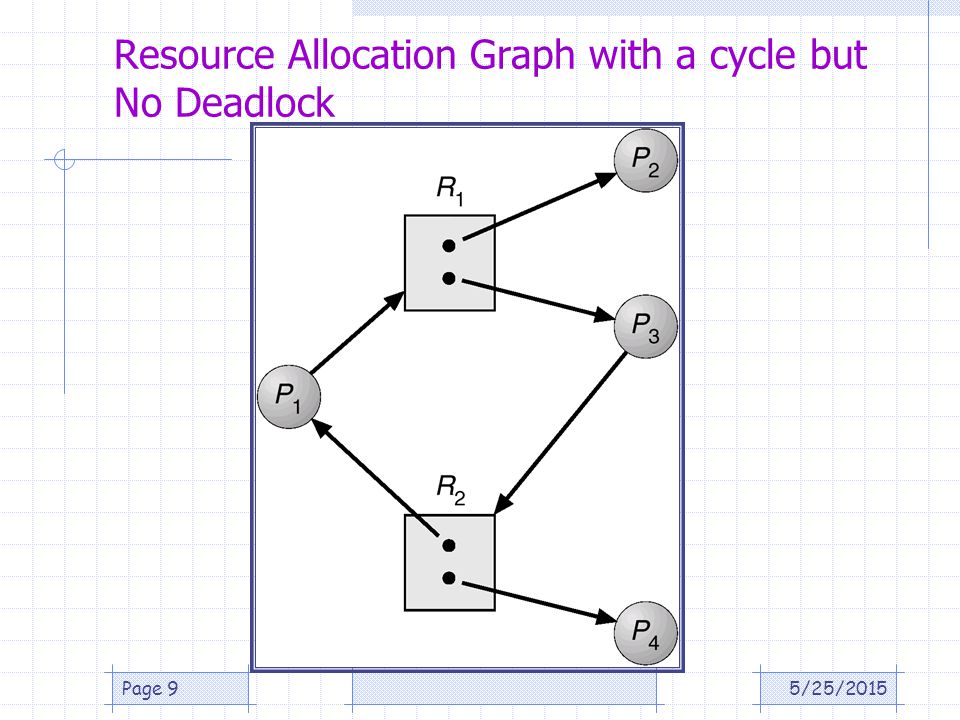 Resource Allocation Graph with a cycle but No Deadlock

$R_1$

$P_2$

$P_3$

$P_1$

$R_2$

$P_4$

Page 9

5/25/2015